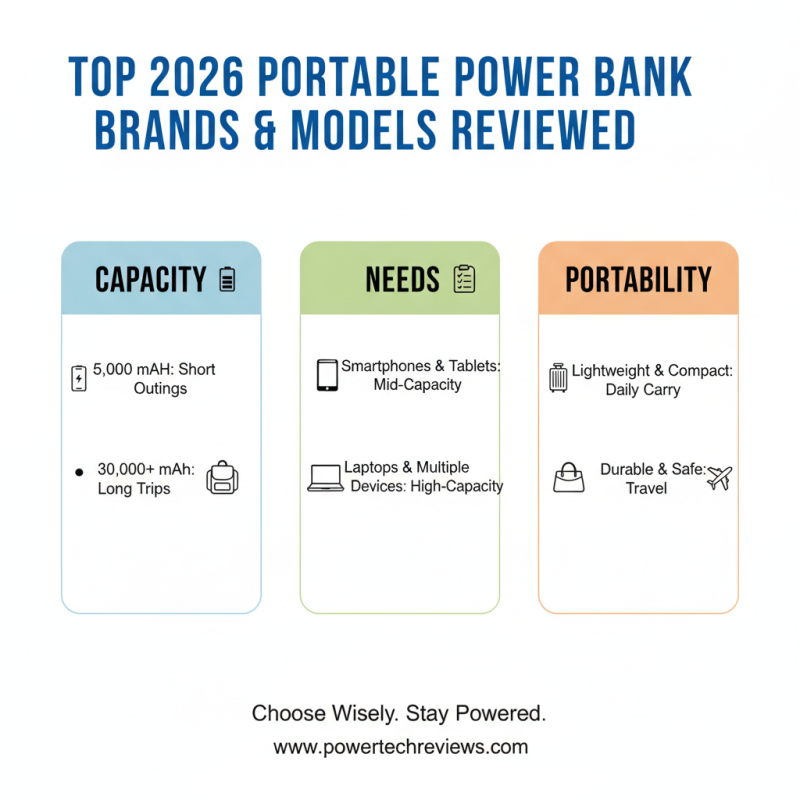 TOP 2026 PORTABLE POWER BANK BRANDS & MODELS REVIEWED

CAPACITY

5,000 mAH: Short Outings

30,000+ mAh: Long Trips

NEEDS

Smartphones & Tablets: Mid-Capacity

Laptops & Multiple Devices: High-Capacity

PORTABILITY

Lightweight & Compact: Daily Carry

Durable & Safe: Travel

Choose Wisely. Stay Powered.
www.powertechreviews.com